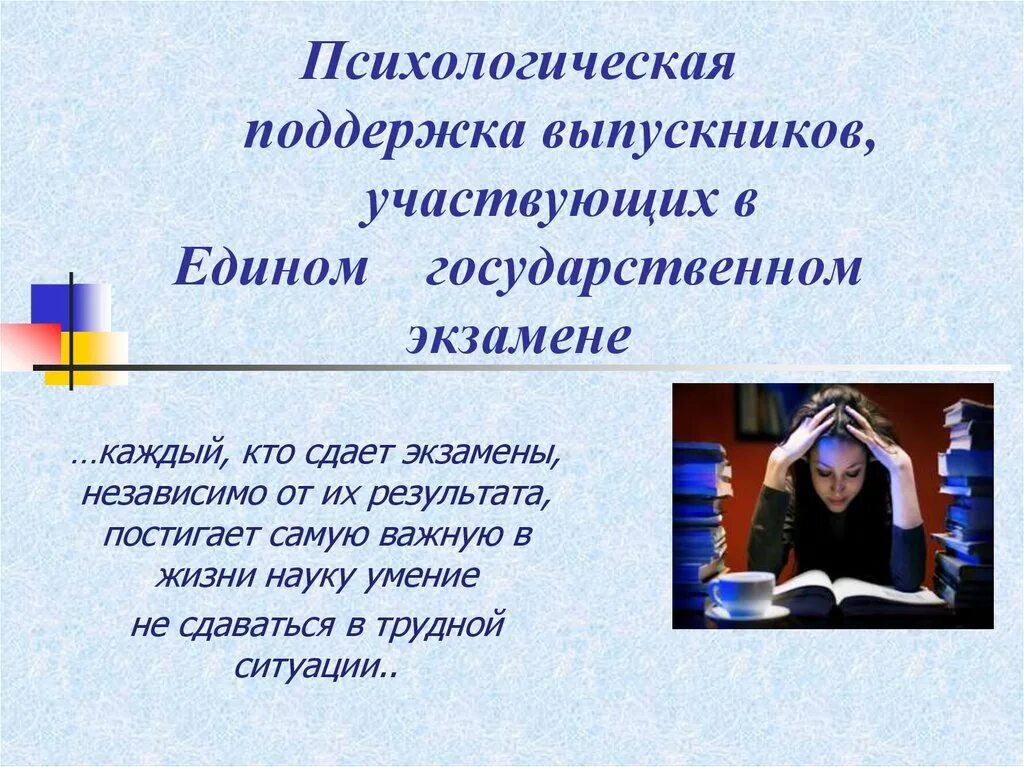 Психологическая поддержка выпускников, участвующих в Едином государственном экзамене

…каждый, кто сдает экзамены, независимо от их результата, постигает самую важную в жизни науку умение не сдаваться в трудной ситуации..